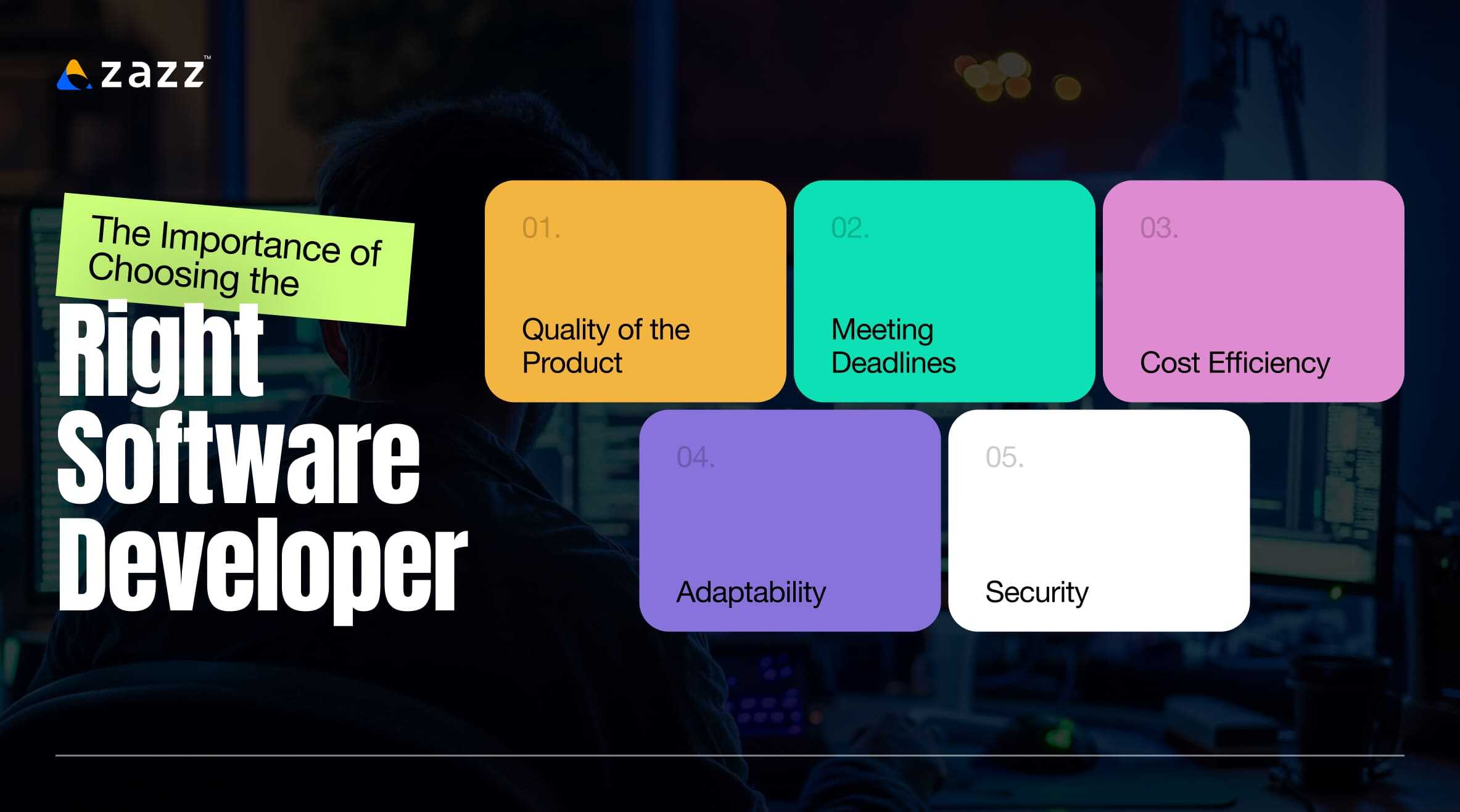 zazz™

The Importance of Choosing the

Right Software Developer

01.

Quality of the Product

02.

Meeting Deadlines

03.

Cost Efficiency

04.

Adaptability

05.

Security